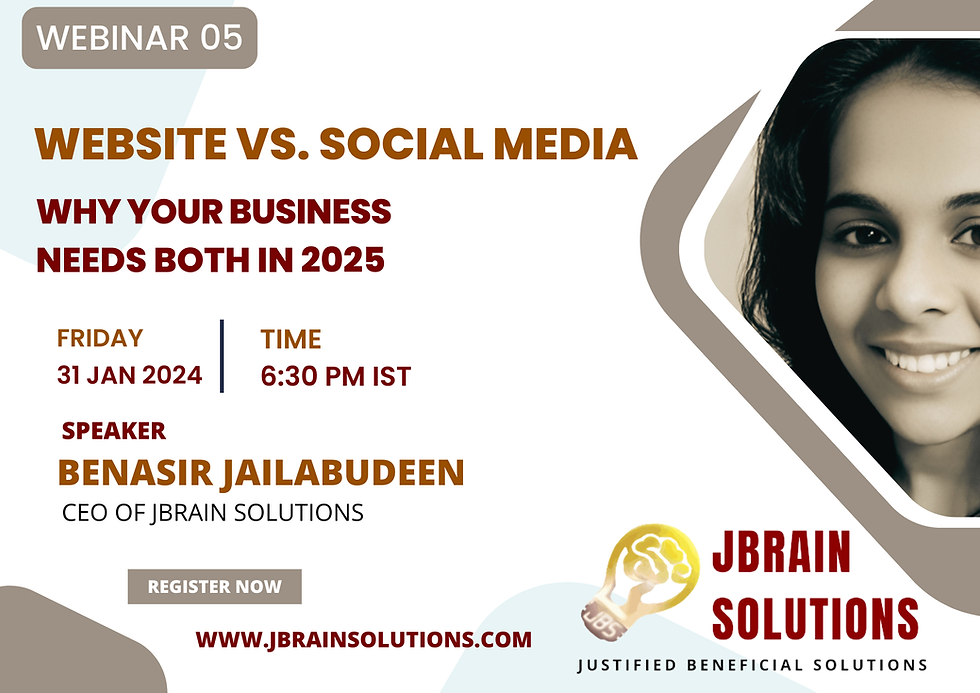 WEBINAR 05

WEBSITE VS. SOCIAL MEDIA

WHY YOUR BUSINESS NEEDS BOTH IN 2025

FRIDAY
31 JAN 2024

TIME
6:30 PM IST

SPEAKER
BENASIR JAILABUDEEN
CEO OF JBRAIN SOLUTIONS

REGISTER NOW

WWW.JBRAINSOLUTIONS.COM

JBS

JBRAIN SOLUTIONS
JUSTIFIED BENEFICIAL SOLUTIONS